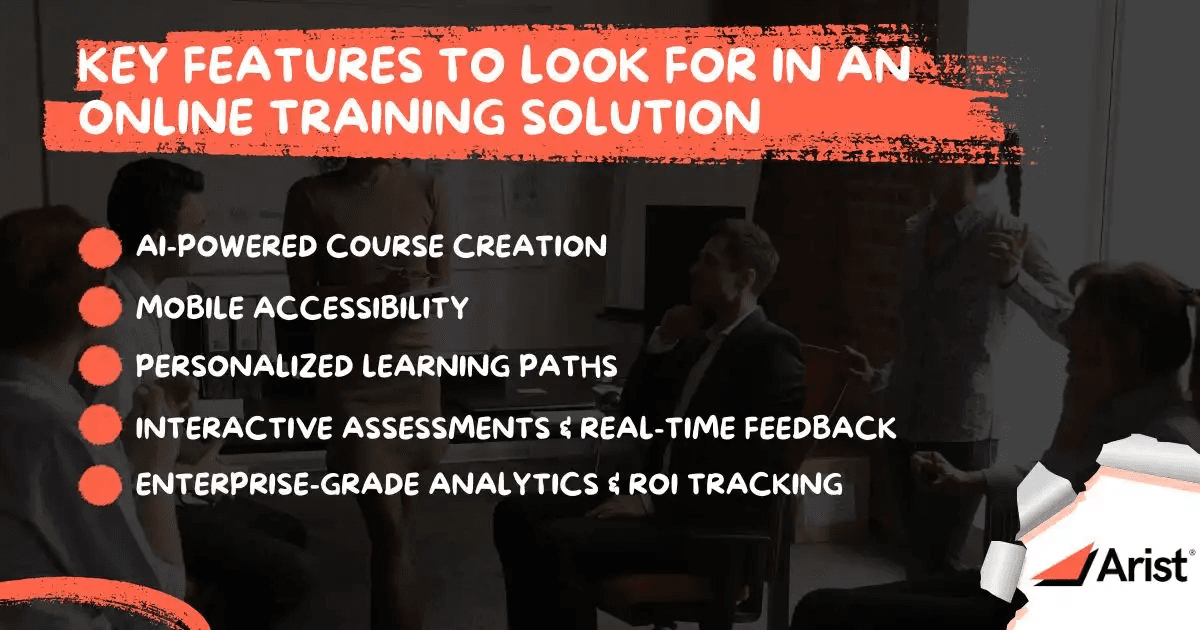 KEY FEATURES TO LOOK FOR IN AN ONLINE TRAINING SOLUTION

AI-POWERED COURSE CREATION

MOBILE ACCESSIBILITY

PERSONALIZED LEARNING PATHS

INTERACTIVE ASSESSMENTS & REAL-TIME FEEDBACK

ENTERPRISE-GRADE ANALYTICS & ROI TRACKING

Arist®